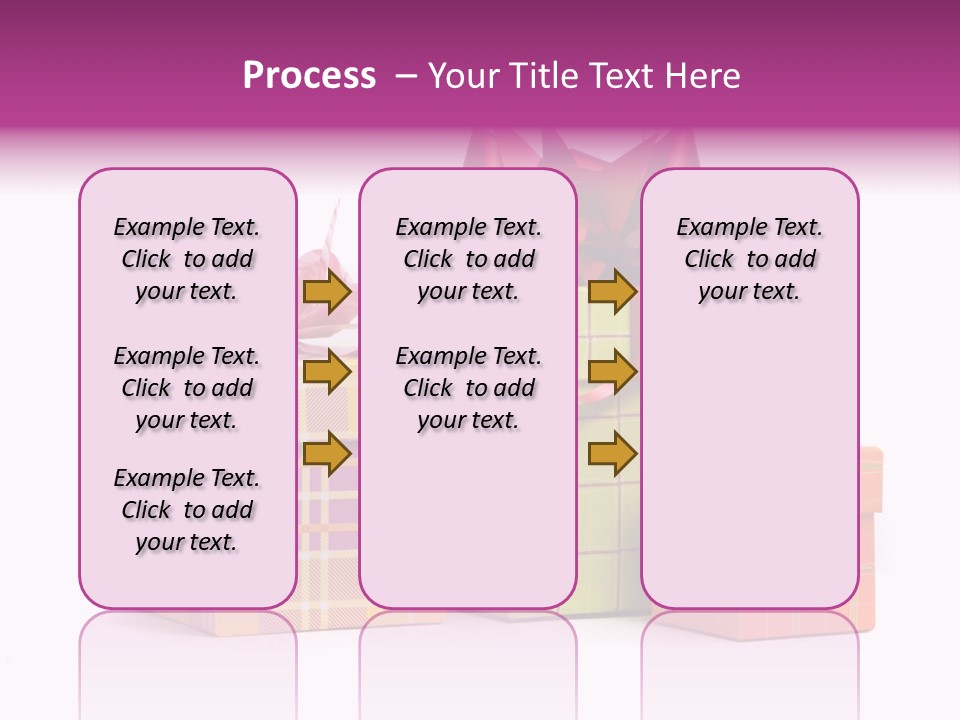 Process – Your Title Text Here

Example Text. Click to add your text.

Example Text. Click to add your text.

Example Text. Click to add your text.

Example Text. Click to add your text.

Example Text. Click to add your text.

Example Text. Click to add your text.